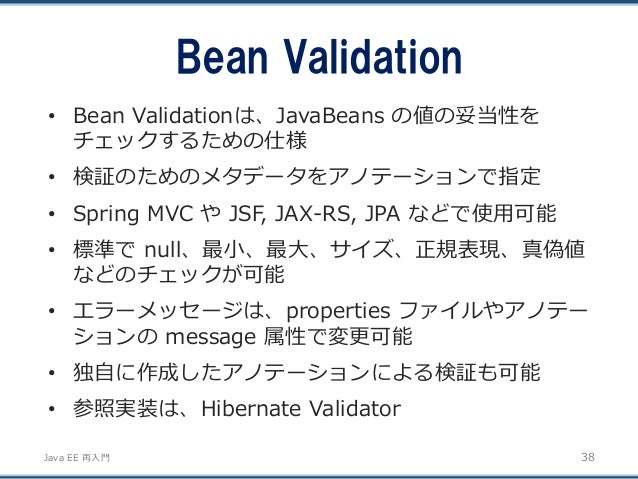 Bean Validation

• Bean Validationは、JavaBeans の値の妥当性をチェックするための仕様
• 検証のためのメタデータをアノテーションで指定
• Spring MVC や JSF, JAX-RS, JPA などで使用可能
• 標準で null、最小、最大、サイズ、正規表現、真偽値などのチェックが可能
• エラーメッセージは、properties ファイルやアノテーションの message 属性で変更可能
• 独自に作成したアノテーションによる検証も可能
• 参照実装は、Hibernate Validator

Java EE 再入門
38